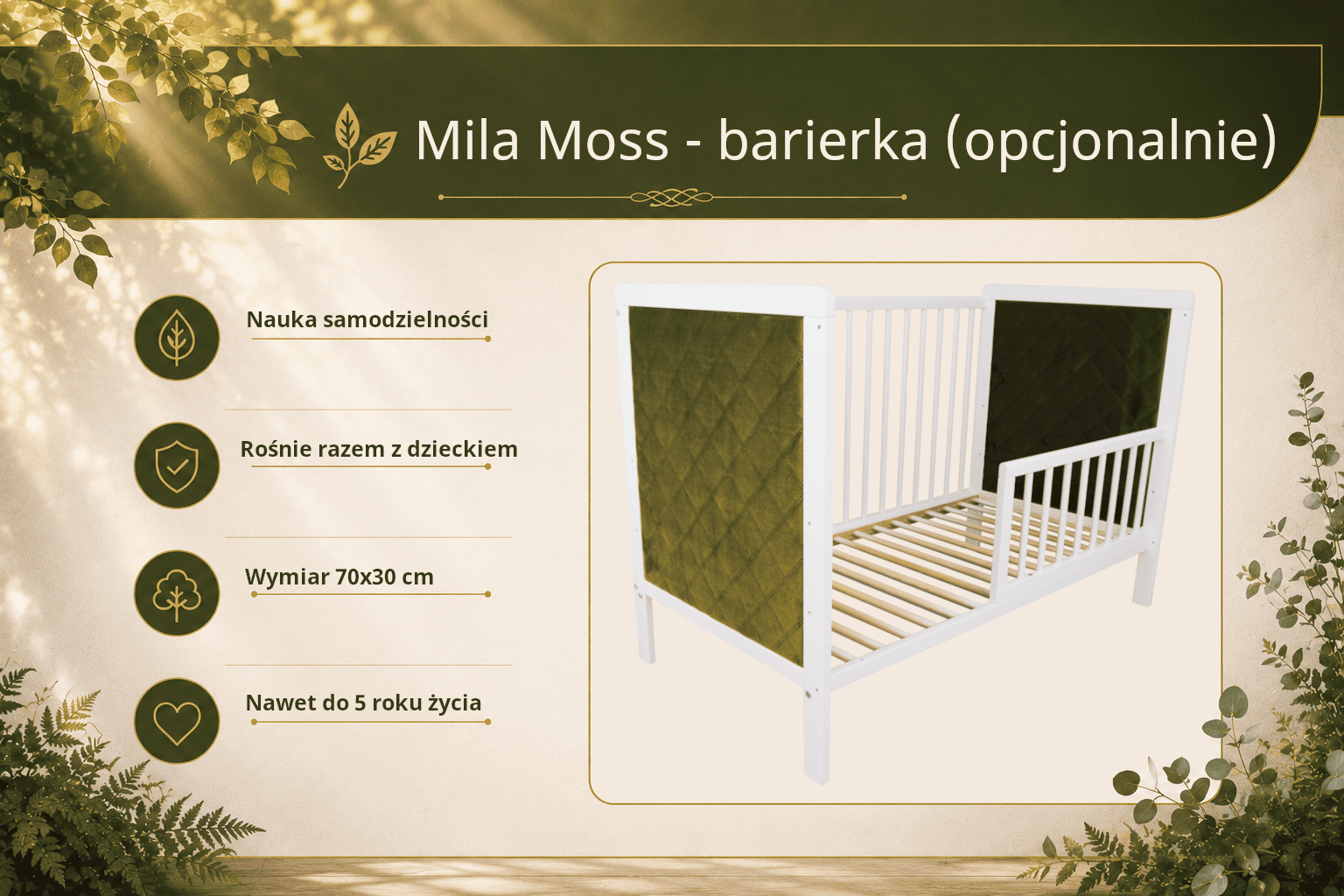 Mila Moss - barierka (opcjonalnie)

Nauka samodzielności

Rośnie razem z dzieckiem

Wymiar 70x30 cm

Nawet do 5 roku życia